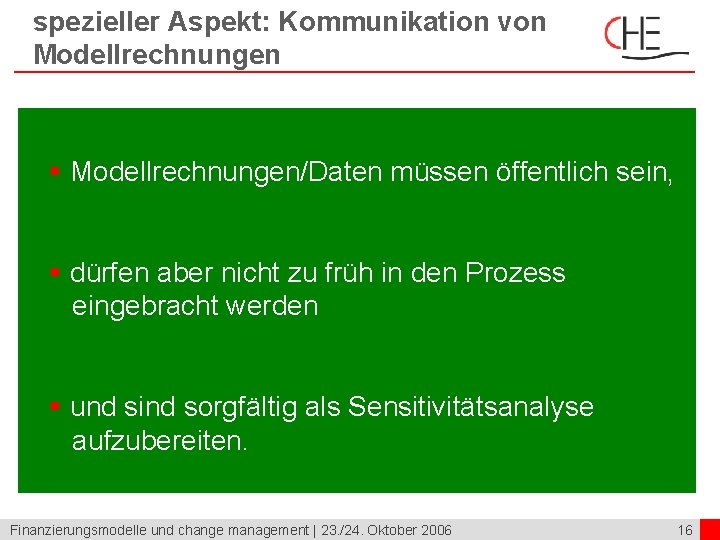 spezieller Aspekt: Kommunikation von Modellrechnungen

CHE

▪ Modellrechnungen/Daten müssen öffentlich sein,

▪ dürfen aber nicht zu früh in den Prozess eingebracht werden

▪ und sind sorgfältig als Sensitivitätsanalyse aufzubereiten.

Finanzierungsmodelle und change management | 23./24. Oktober 2006

16